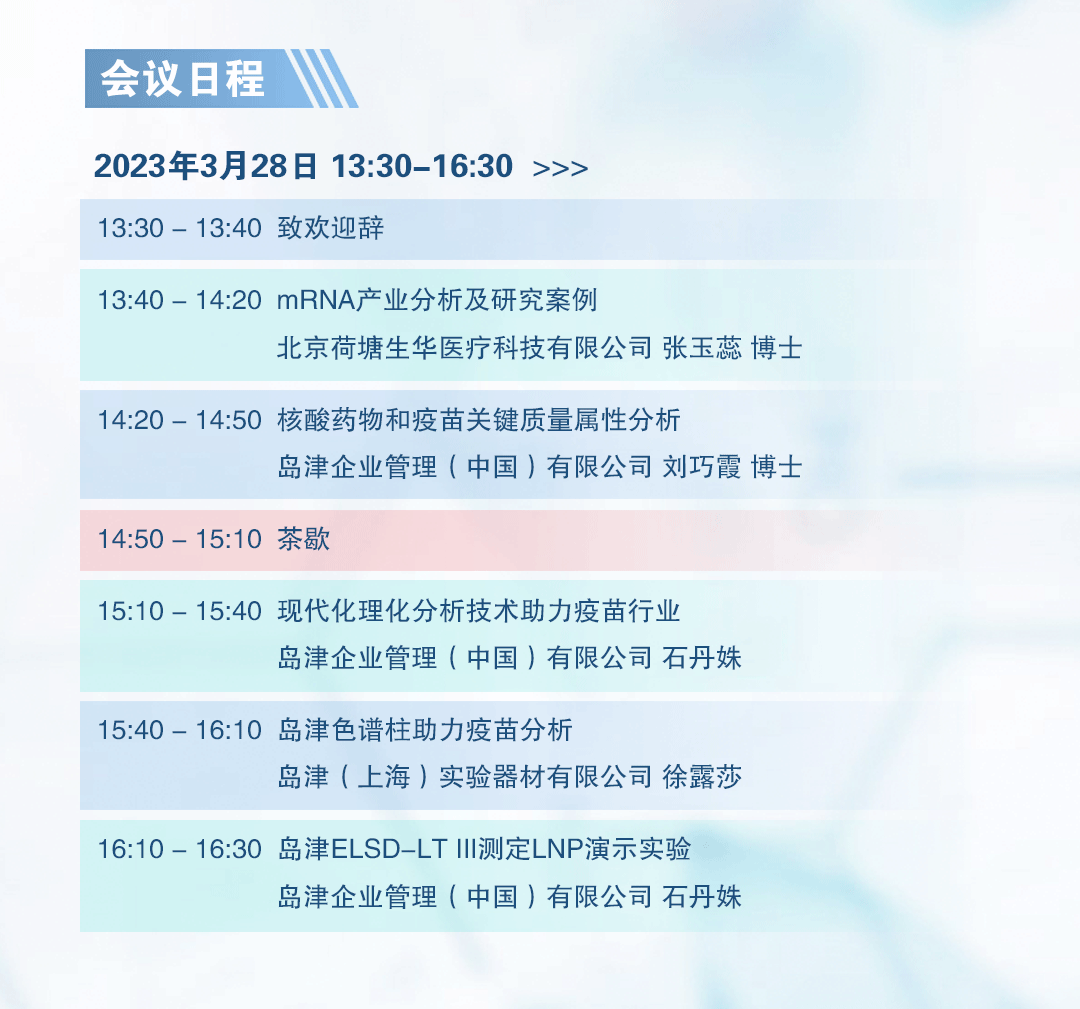 会议日程

2023年3月28日 13:30–16:30 >>>

13:30 – 13:40 致欢迎辞

13:40 – 14:20 mRNA产业分析及研究案例
北京荷塘生华医疗科技有限公司 张玉蕊 博士

14:20 – 14:50 核酸药物和疫苗关键质量属性分析
岛津企业管理（中国）有限公司 刘巧霞 博士

14:50 – 15:10 茶歇

15:10 – 15:40 现代化理化分析技术助力疫苗行业
岛津企业管理（中国）有限公司 石丹姝

15:40 – 16:10 岛津色谱柱助力疫苗分析
岛津（上海）实验器材有限公司 徐露莎

16:10 – 16:30 岛津ELSD–LT III测定LNP演示实验
岛津企业管理（中国）有限公司 石丹姝